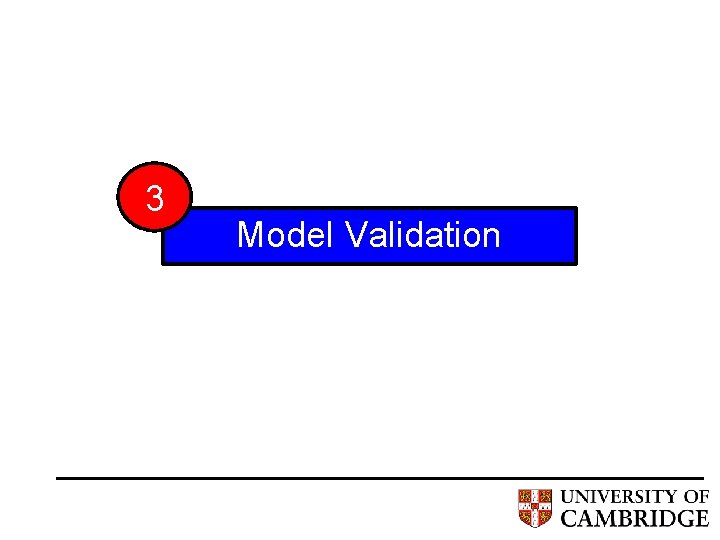 3

Model Validation

UNIVERSITY OF
CAMBRIDGE